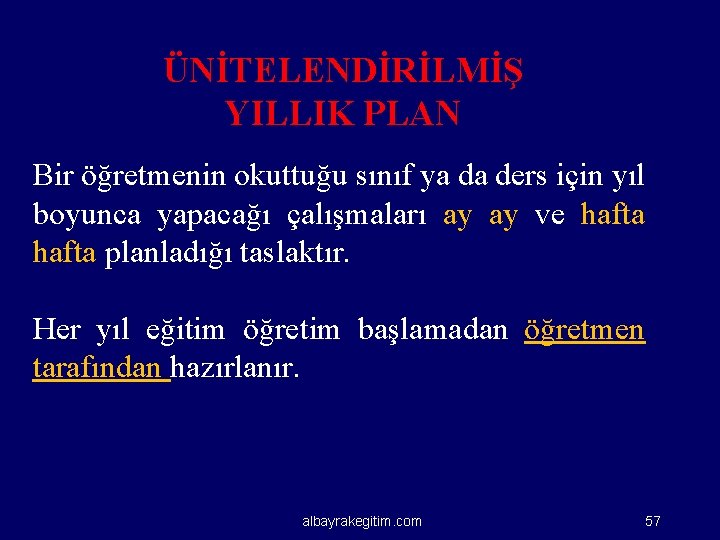 ÜNİTELENDİRİLMİŞ
YILLIK PLAN

Bir öğretmenin okuttuğu sınıf ya da ders için yıl boyunca yapacağı çalışmaları ay ay ve hafta hafta planladığı taslaktır.

Her yıl eğitim öğretim başlamadan öğretmen tarafından hazırlanır.

albayrakegitim.com

57